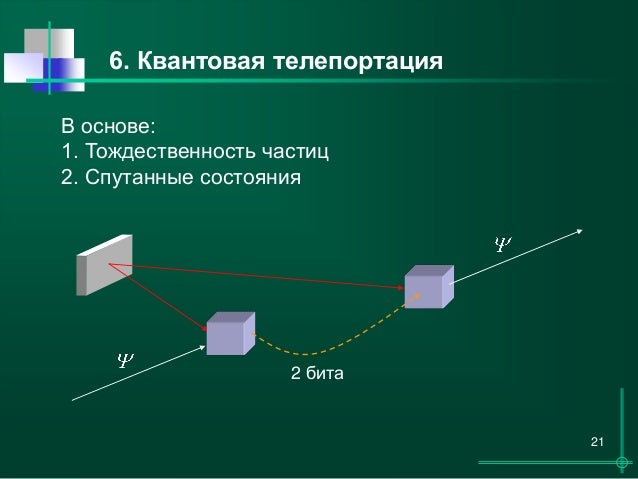 6. Квантовая телепортация

В основе:
1. Тождественность частиц
2. Спутанные состояния

$\Psi$

$\Psi$

2 бита

21